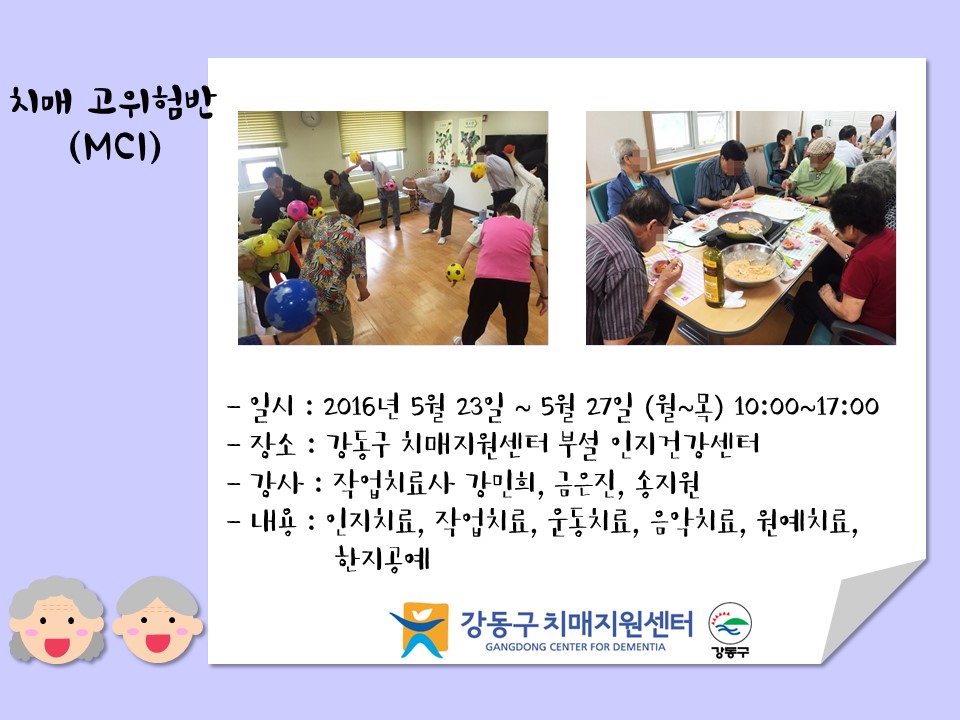 치매 고위험반
(MCI)

- 일시 : 2016년 5월 23일 ~ 5월 27일 (월~목) 10:00~17:00
- 장소 : 강동구 치매지원센터 부설 인지건강센터
- 강사 : 작업치료사 강민희, 금은진, 송지원
- 내용 : 인지치료, 작업치료, 운동치료, 음악치료, 원예치료, 한지공예

강동구 치매지원센터
GANGDONG CENTER FOR DEMENTIA
강동구